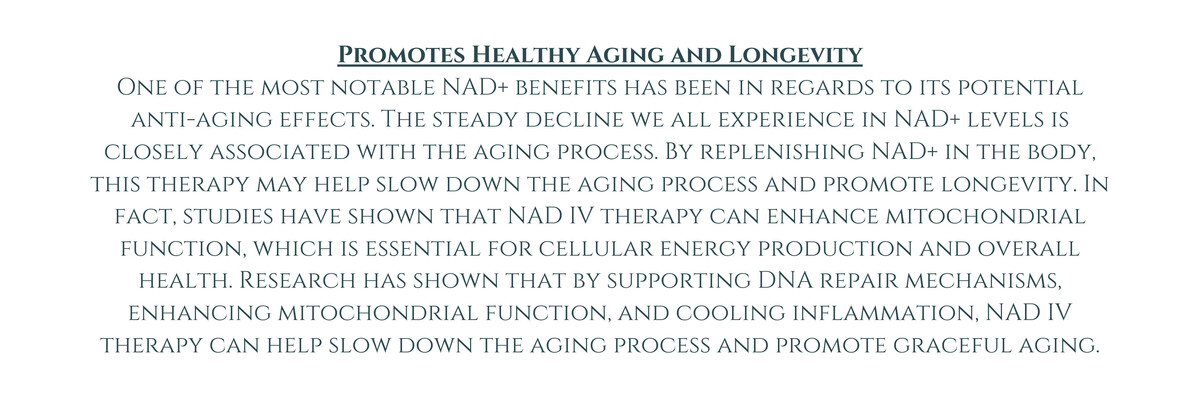 Promotes Healthy Aging and Longevity

One of the most notable NAD+ benefits has been in regards to its potential anti-aging effects. The steady decline we all experience in NAD+ levels is closely associated with the aging process. By replenishing NAD+ in the body, this therapy may help slow down the aging process and promote longevity. In fact, studies have shown that NAD IV therapy can enhance mitochondrial function, which is essential for cellular energy production and overall health. Research has shown that by supporting DNA repair mechanisms, enhancing mitochondrial function, and cooling inflammation, NAD IV therapy can help slow down the aging process and promote graceful aging.